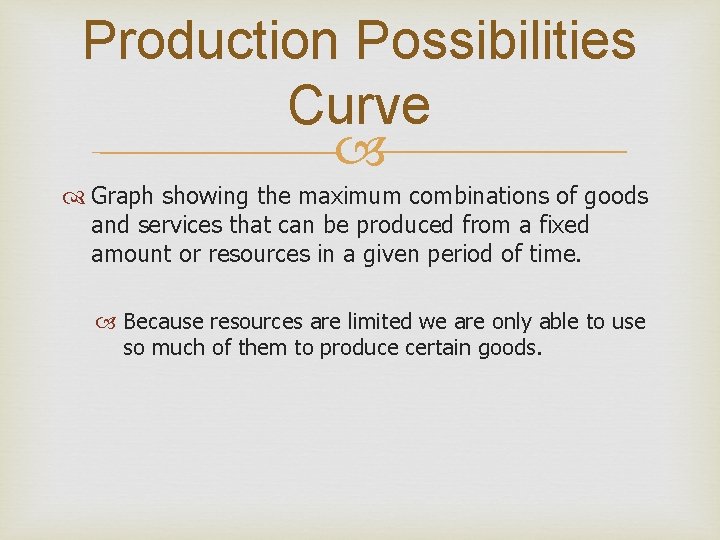 Production Possibilities Curve

Graph showing the maximum combinations of goods and services that can be produced from a fixed amount or resources in a given period of time.

Because resources are limited we are only able to use so much of them to produce certain goods.